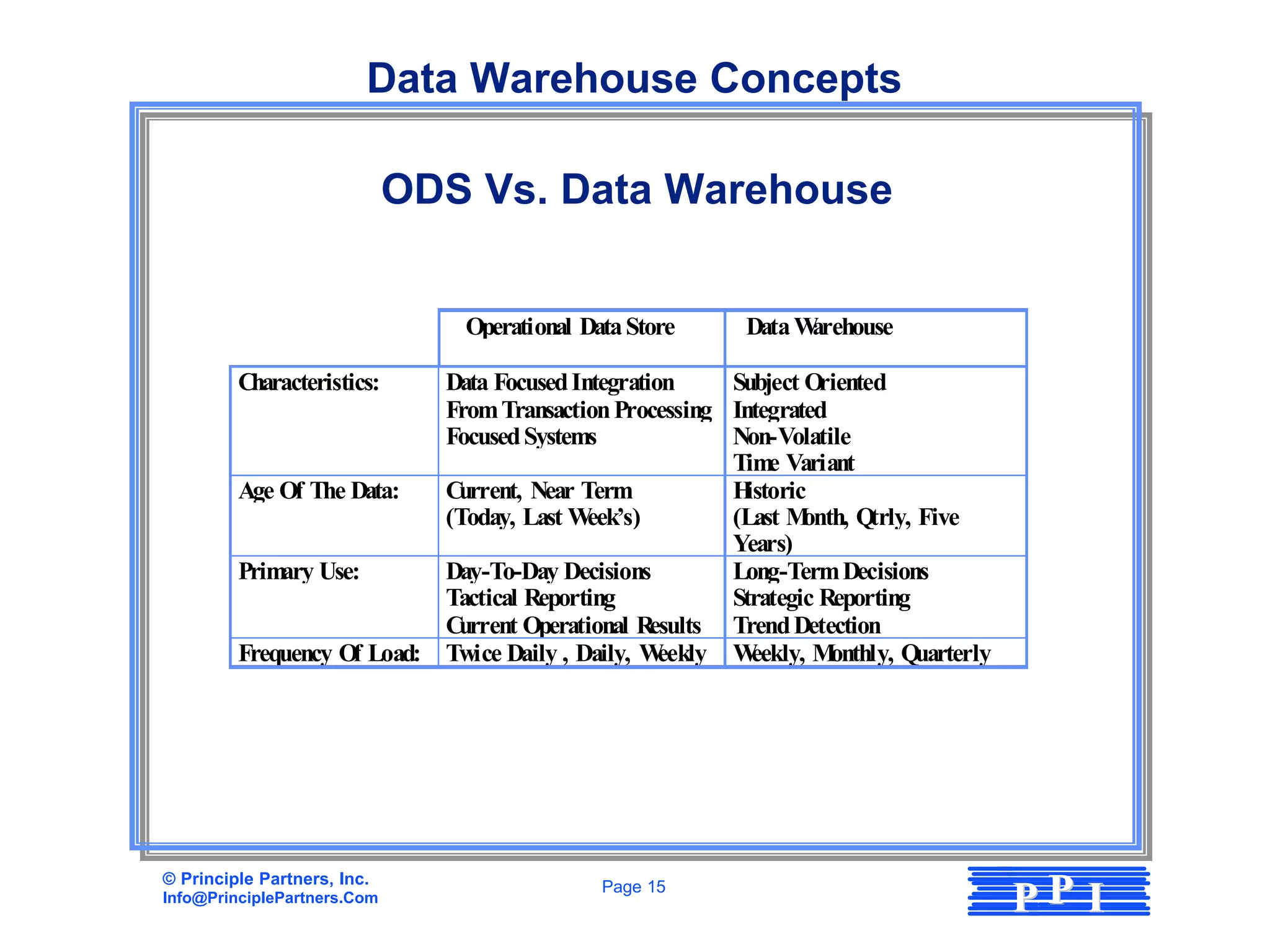 Data Warehouse Concepts

ODS Vs. Data Warehouse

| | Operational Data Store | Data Warehouse |
|---|---|---|
| Characteristics: | Data Focused Integration From Transaction Processing Focused Systems | Subject Oriented Integrated Non-Volatile Time Variant |
| Age Of The Data: | Current, Near Term (Today, Last Week's) | Historic (Last Month, Qtrly, Five Years) |
| Primary Use: | Day-To-Day Decisions Tactical Reporting Current Operational Results | Long-Term Decisions Strategic Reporting Trend Detection |
| Frequency Of Load: | Twice Daily , Daily, Weekly | Weekly, Monthly, Quarterly |

© Principle Partners, Inc.
Info@PrinciplePartners.Com

Page 15

PPI